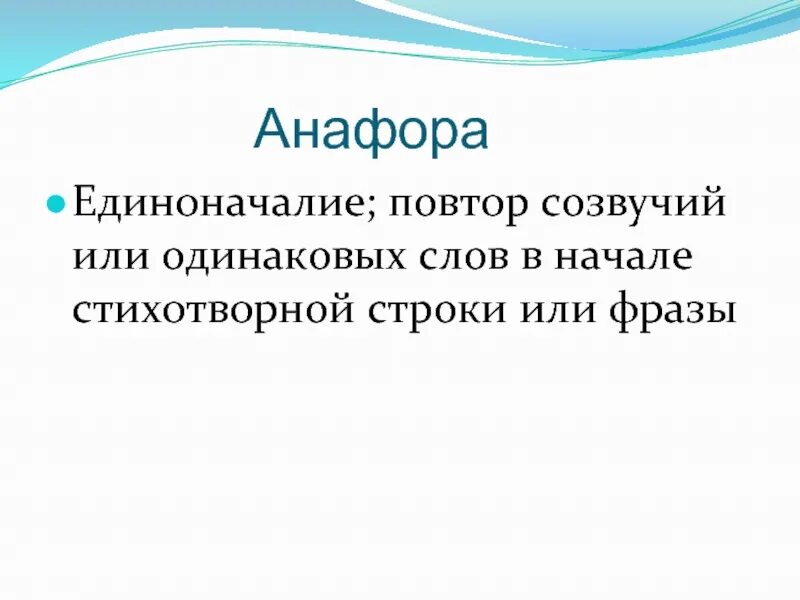 Анафора

Единоначалие; повтор созвучий или одинаковых слов в начале стихотворной строки или фразы